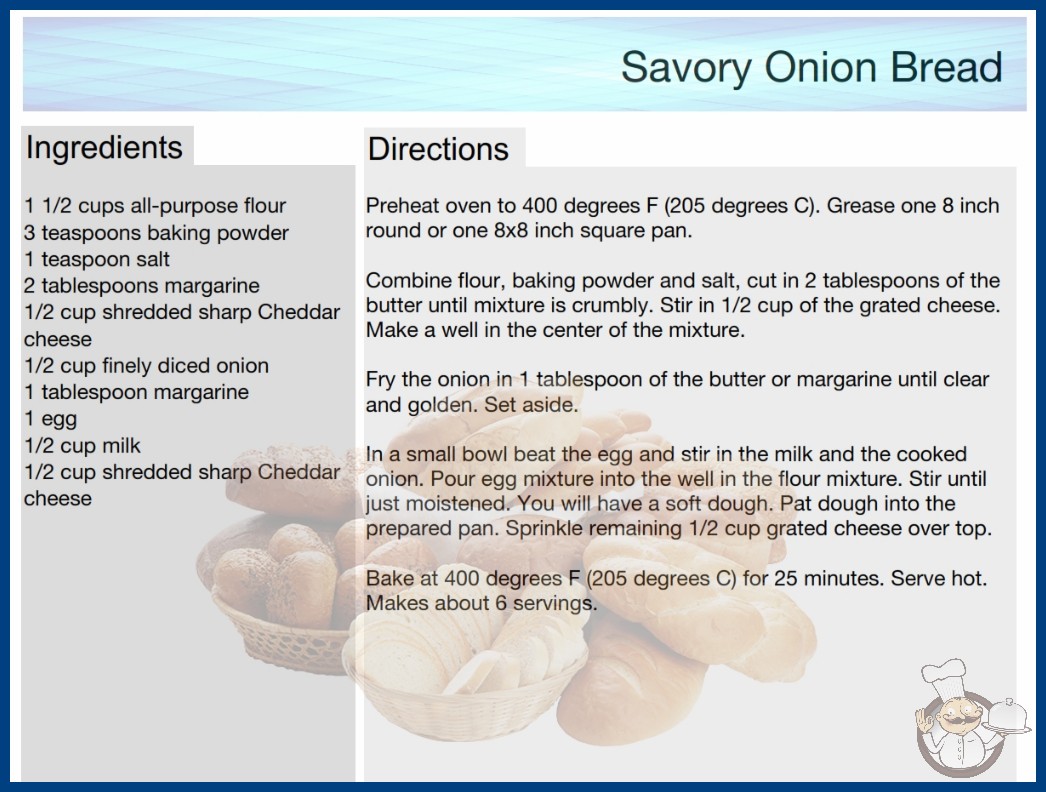 Savory Onion Bread

Ingredients

1 1/2 cups all-purpose flour
3 teaspoons baking powder
1 teaspoon salt
2 tablespoons margarine
1/2 cup shredded sharp Cheddar cheese
1/2 cup finely diced onion
1 tablespoon margarine
1 egg
1/2 cup milk
1/2 cup shredded sharp Cheddar cheese

Directions

Preheat oven to 400 degrees F (205 degrees C). Grease one 8 inch round or one 8x8 inch square pan.

Combine flour, baking powder and salt, cut in 2 tablespoons of the butter until mixture is crumbly. Stir in 1/2 cup of the grated cheese. Make a well in the center of the mixture.

Fry the onion in 1 tablespoon of the butter or margarine until clear and golden. Set aside.

In a small bowl beat the egg and stir in the milk and the cooked onion. Pour egg mixture into the well in the flour mixture. Stir until just moistened. You will have a soft dough. Pat dough into the prepared pan. Sprinkle remaining 1/2 cup grated cheese over top.

Bake at 400 degrees F (205 degrees C) for 25 minutes. Serve hot. Makes about 6 servings.